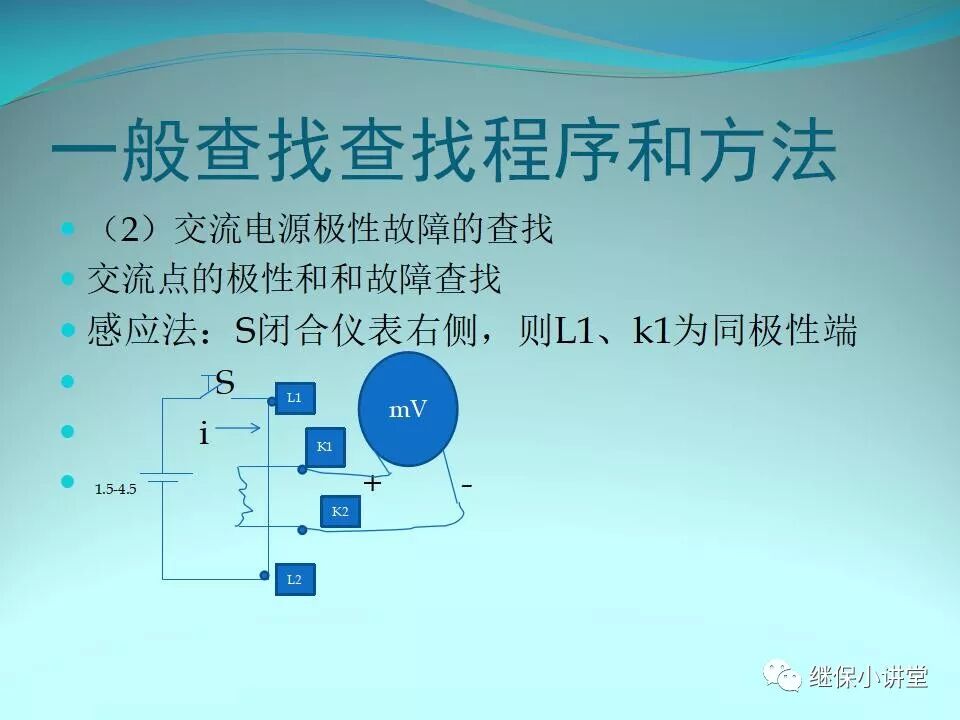 一般查找查找程序和方法

（2）交流电源极性故障的查找

交流点的极性和和故障查找

感应法：S闭合仪表右侧，则L1、k1为同极性端

S
L1
mV
i
K1
1.5-4.5
+
-
K2
L2

继保小讲堂